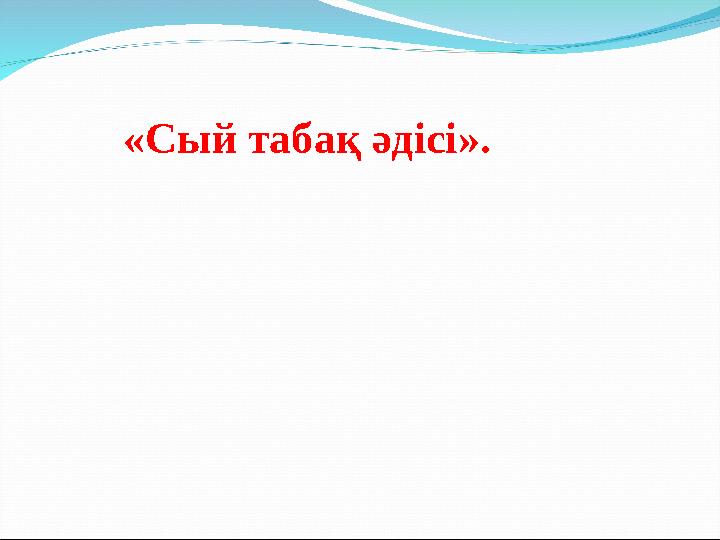 «Сый табақ әдісі».